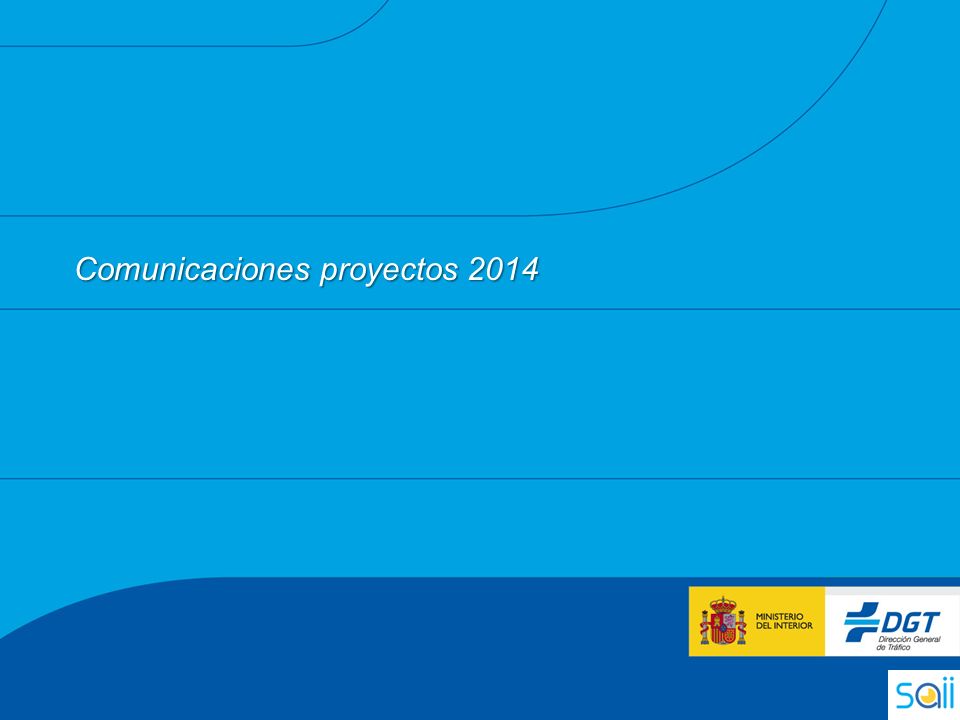 Comunicaciones proyectos 2014

MINISTERIO DEL INTERIOR

DGT
Dirección General de Tráfico

saii